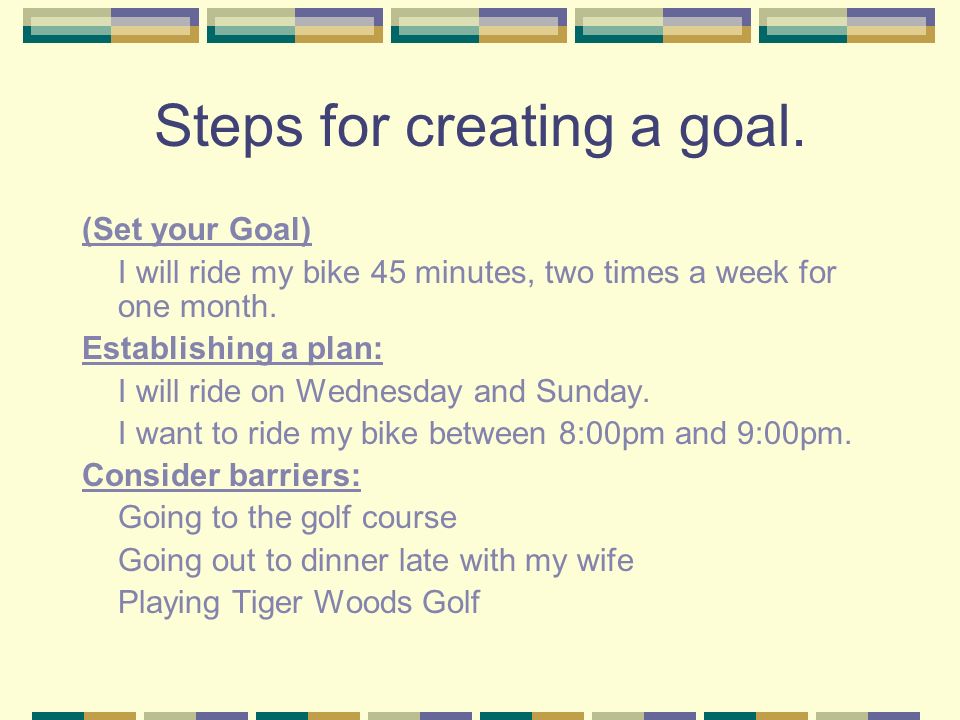 Steps for creating a goal.

(Set your Goal)

I will ride my bike 45 minutes, two times a week for one month.

Establishing a plan:

I will ride on Wednesday and Sunday.

I want to ride my bike between 8:00pm and 9:00pm.

Consider barriers:

Going to the golf course

Going out to dinner late with my wife

Playing Tiger Woods Golf